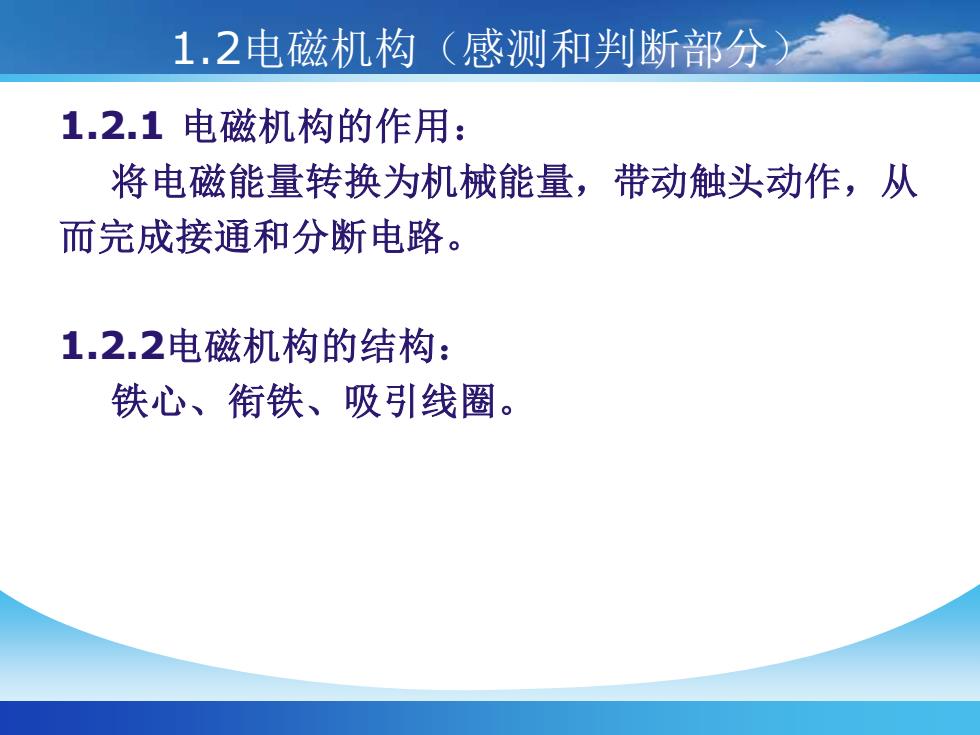 1.2电磁机构（感测和判断部分）

1.2.1 电磁机构的作用：

将电磁能量转换为机械能量，带动触头动作，从而完成接通和分断电路。

1.2.2电磁机构的结构：

铁心、衔铁、吸引线圈。